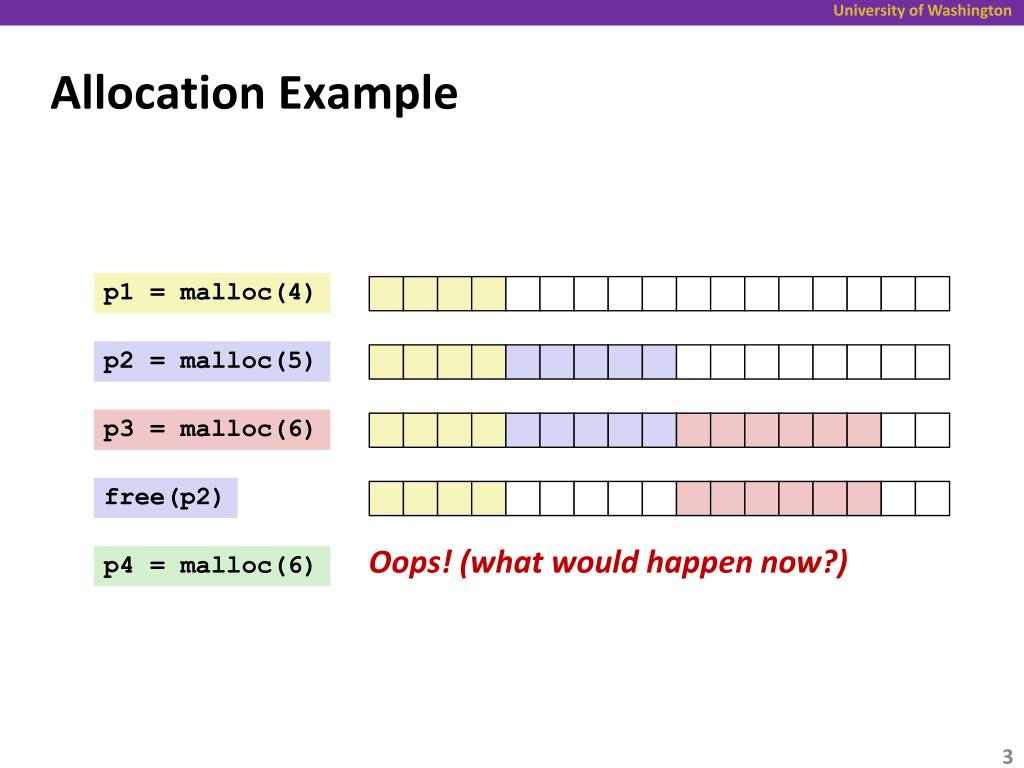 University of Washington

Allocation Example

p1 = malloc(4)

p2 = malloc(5)

p3 = malloc(6)

free(p2)

p4 = malloc(6)

Oops! (what would happen now?)

3